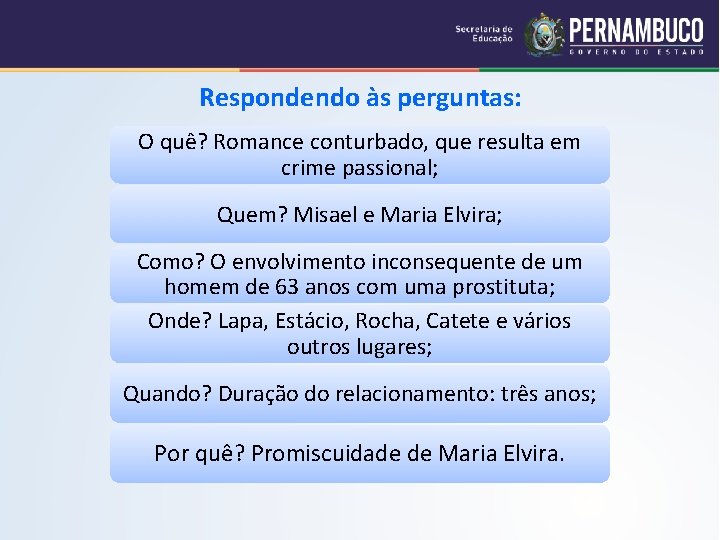 Secretaria de Educação

PERNAMBUCO
GOVERNO DO ESTADO

Respondendo às perguntas:

O quê? Romance conturbado, que resulta em crime passional;

Quem? Misael e Maria Elvira;

Como? O envolvimento inconsequente de um homem de 63 anos com uma prostituta;

Onde? Lapa, Estácio, Rocha, Catete e vários outros lugares;

Quando? Duração do relacionamento: três anos;

Por quê? Promiscuidade de Maria Elvira.